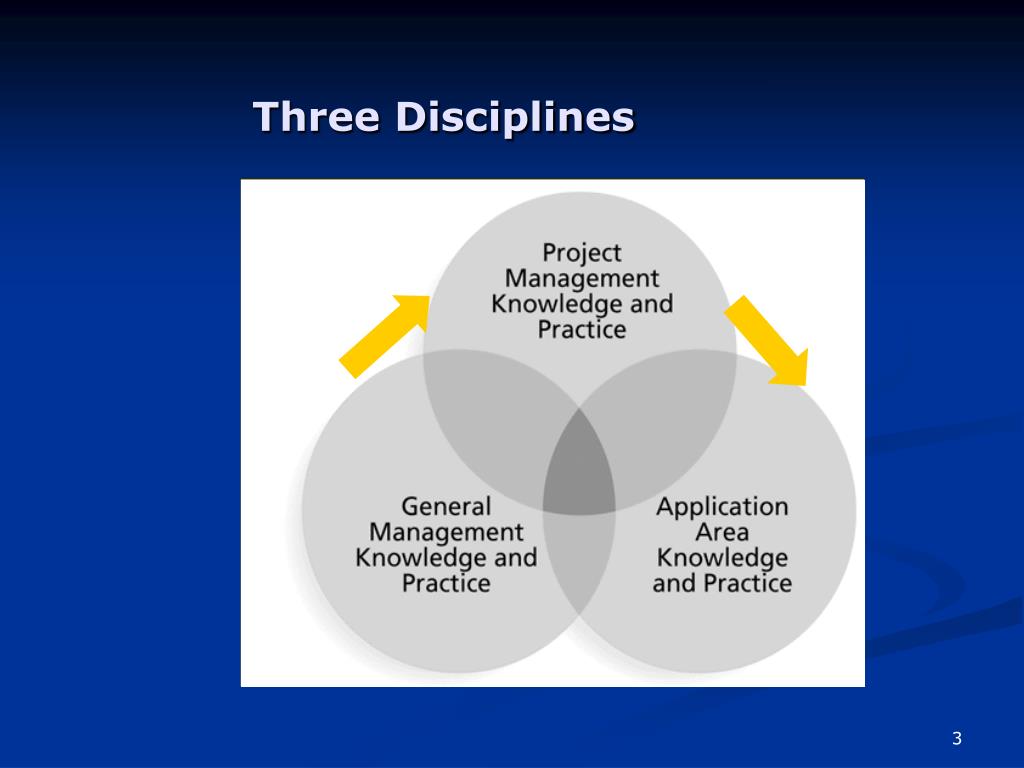 Three Disciplines

Project Management Knowledge and Practice

General Management Knowledge and Practice

Application Area Knowledge and Practice

3